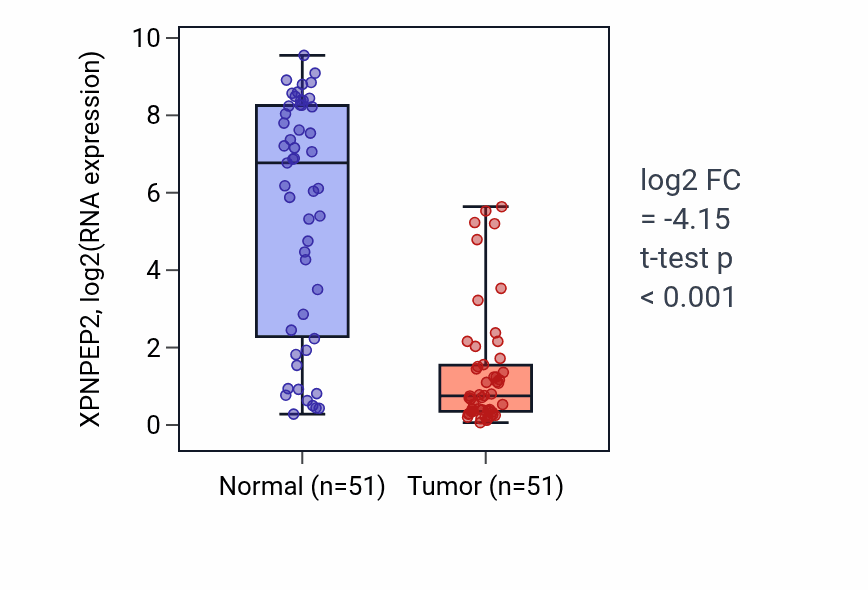 XPNPEP2, log2(RNA expression)

10
8
6
4
2
0

Normal (n=51) Tumor (n=51)

log2 FC
= -4.15
t-test p
< 0.001